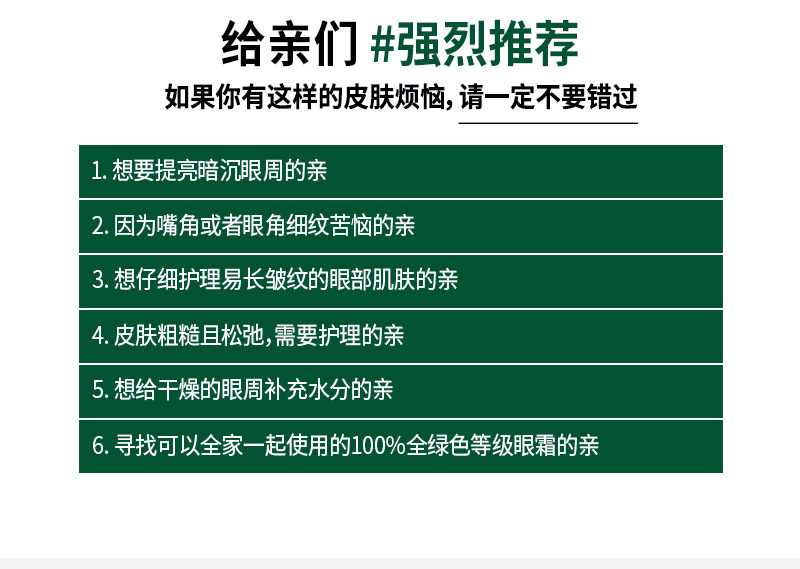 给亲们 #强烈推荐

如果你有这样的皮肤烦恼, 请一定不要错过

1. 想要提亮暗沉眼周的亲

2. 因为嘴角或者眼角细纹苦恼的亲

3. 想仔细护理易长皱纹的眼部肌肤的亲

4. 皮肤粗糙且松弛,需要护理的亲

5. 想给干燥的眼周补充水分的亲

6. 寻找可以全家一起使用的100%全绿色等级眼霜的亲